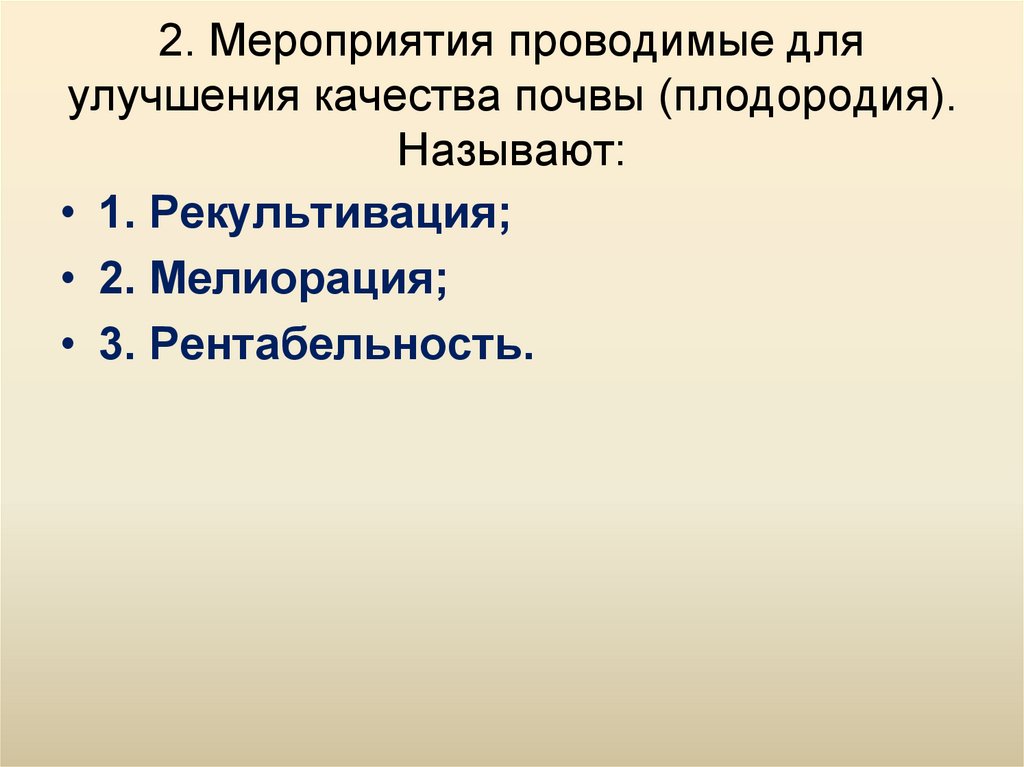 2. Мероприятия проводимые для улучшения качества почвы (плодородия). Называют:

• 1. Рекультивация;
• 2. Мелиорация;
• 3. Рентабельность.